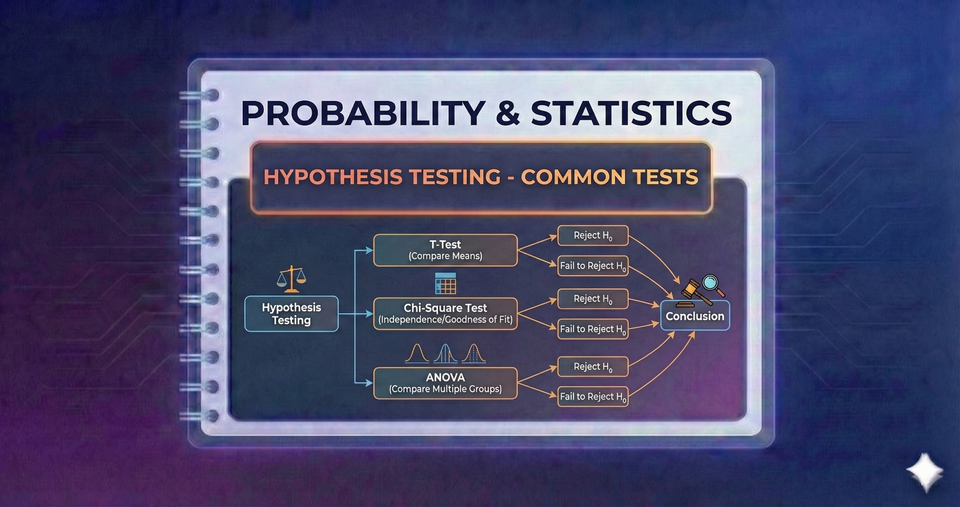 PROBABILITY & STATISTICS

HYPOTHESIS TESTING - COMMON TESTS

Hypothesis Testing

T-Test
(Compare Means)

Reject $H_0$

Fail to Reject $H_0$

Chi-Square Test
(Independence/Goodness of Fit)

Reject $H_0$

Fail to Reject $H_0$

ANOVA
(Compare Multiple Groups)

Reject $H_0$

Fail to Reject $H_0$

Conclusion